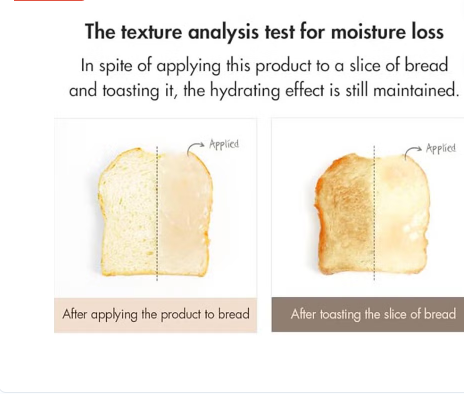 The texture analysis test for moisture loss

In spite of applying this product to a slice of bread and toasting it, the hydrating effect is still maintained.

Applied

After applying the product to bread

Applied

After toasting the slice of bread